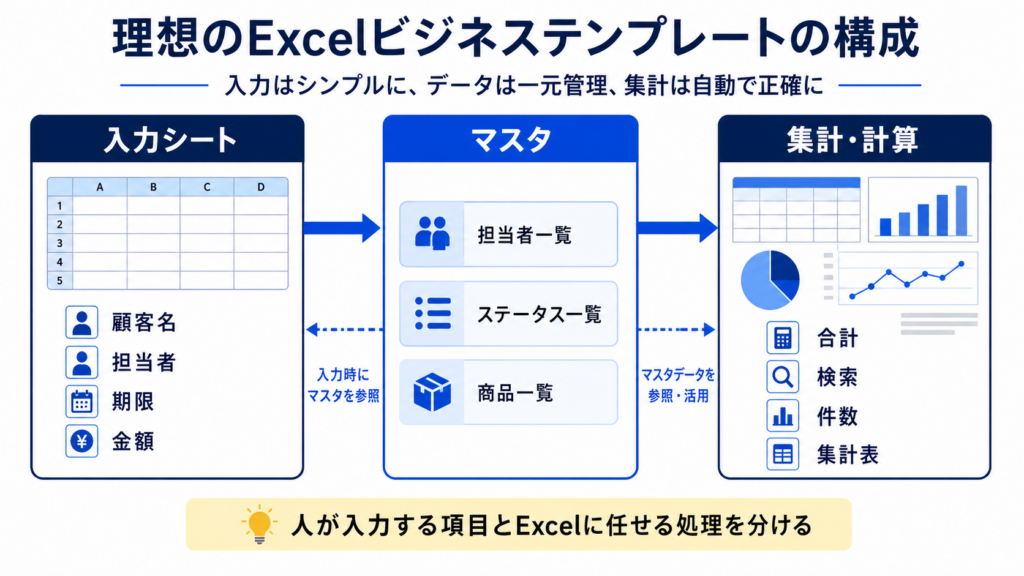 理想のExcelビジネステンプレートの構成

入力はシンプルに、データは一元管理、集計は自動で正確に

入力シート

|   | A | B | C | D |
|---|---|---|---|---|
| 1 | | | | |
| 2 | | | | |
| 3 | | | | |
| 4 | | | | |
| 5 | | | | |

顧客名
担当者
期限
金額

入力時に
マスタを参照

マスタ

担当者一覧
ステータス一覧
商品一覧

マスタデータを
参照・活用

集計・計算

合計
検索
件数
集計表

人が入力する項目とExcelに任せる処理を分ける